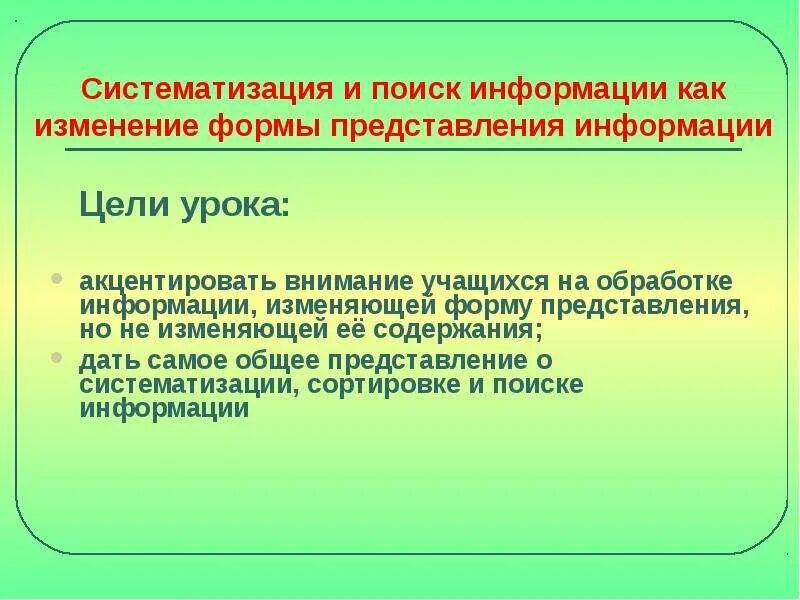 Систематизация и поиск информации как изменение формы представления информации

Цели урока:

• акцентировать внимание учащихся на обработке информации, изменяющей форму представления, но не изменяющей её содержания;
• дать самое общее представление о систематизации, сортировке и поиске информации